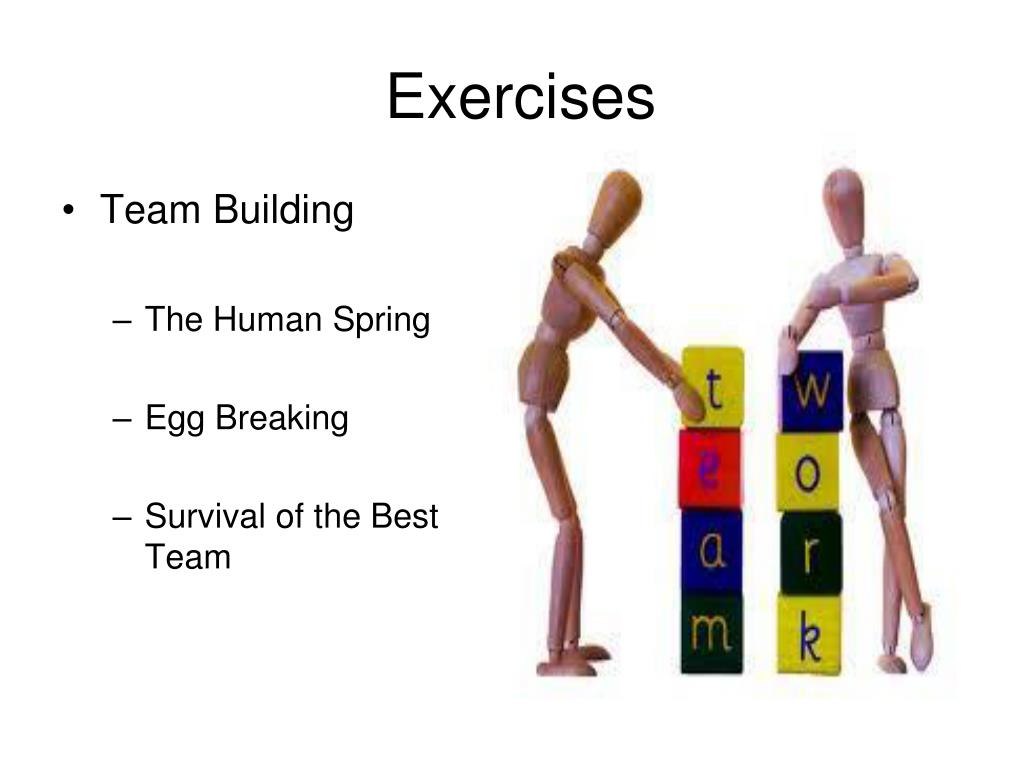 Exercises

• Team Building

– The Human Spring

– Egg Breaking

– Survival of the Best Team

t
e
a
m

w
o
r
k